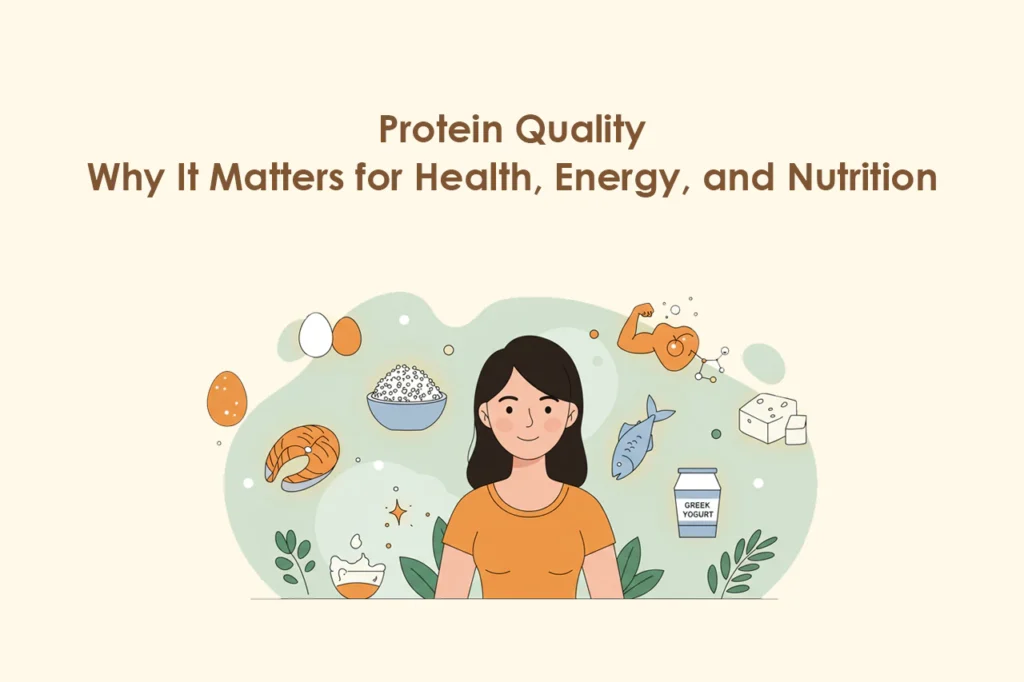 Protein Quality
Why It Matters for Health, Energy, and Nutrition

GREEK YOGURT